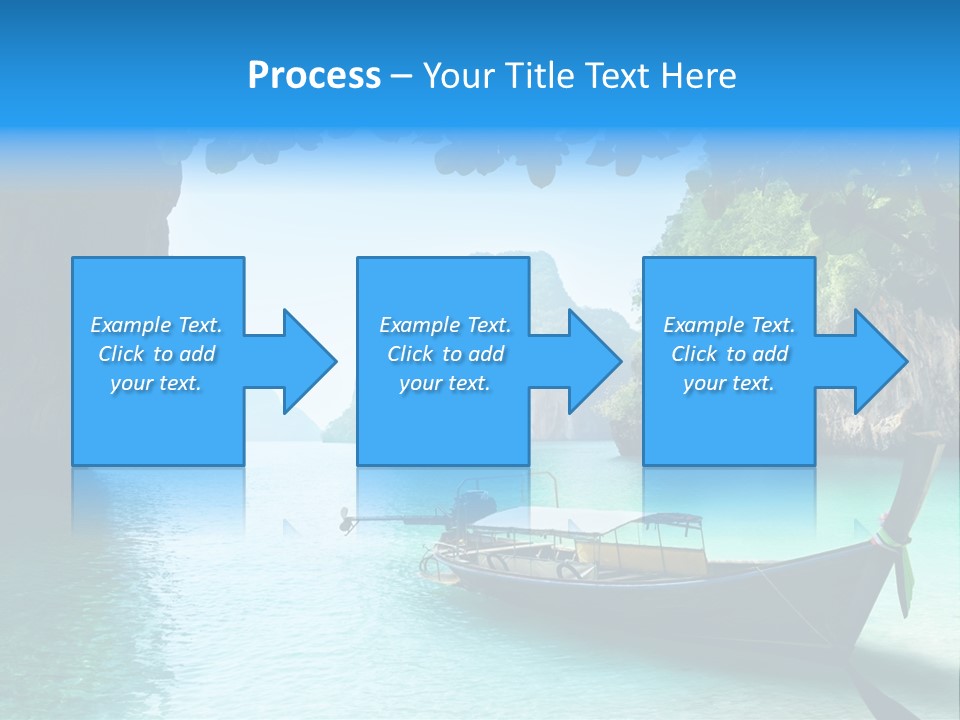 Process – Your Title Text Here

Example Text. Click to add your text.

Example Text. Click to add your text.

Example Text. Click to add your text.